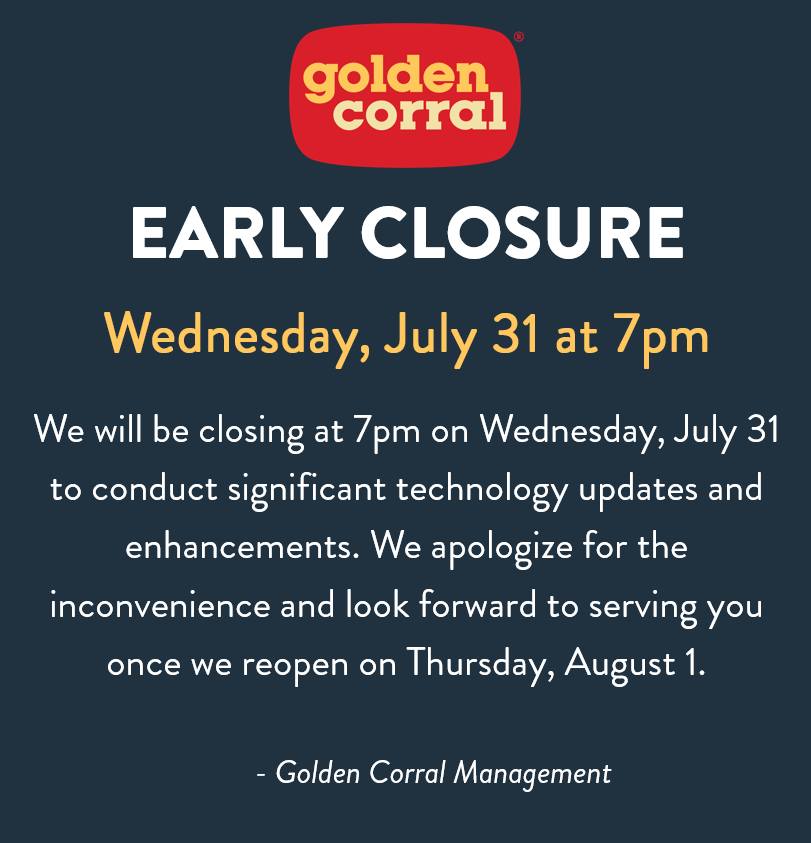 golden corral®

EARLY CLOSURE

Wednesday, July 31 at 7pm

We will be closing at 7pm on Wednesday, July 31 to conduct significant technology updates and enhancements. We apologize for the inconvenience and look forward to serving you once we reopen on Thursday, August 1.

- Golden Corral Management